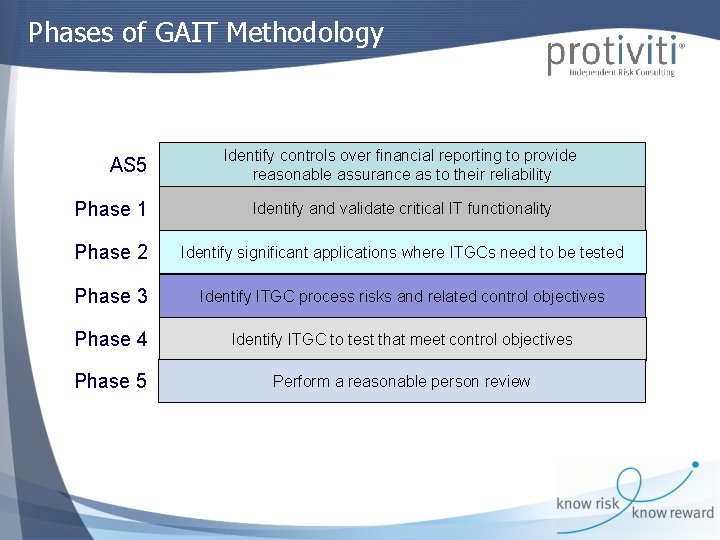 Phases of GAIT Methodology

protiviti®
Independent Risk Consulting

AS5 Identify controls over financial reporting to provide reasonable assurance as to their reliability

Phase 1 Identify and validate critical IT functionality

Phase 2 Identify significant applications where ITGCs need to be tested

Phase 3 Identify ITGC process risks and related control objectives

Phase 4 Identify ITGC to test that meet control objectives

Phase 5 Perform a reasonable person review

know risk know reward